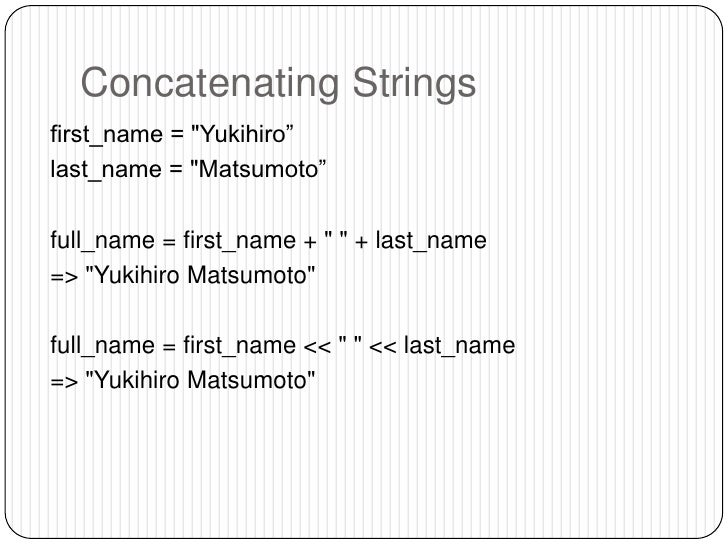 Concatenating Strings

first_name = "Yukihiro”
last_name = "Matsumoto”

full_name = first_name + " " + last_name
=> "Yukihiro Matsumoto"

full_name = first_name << " " << last_name
=> "Yukihiro Matsumoto"